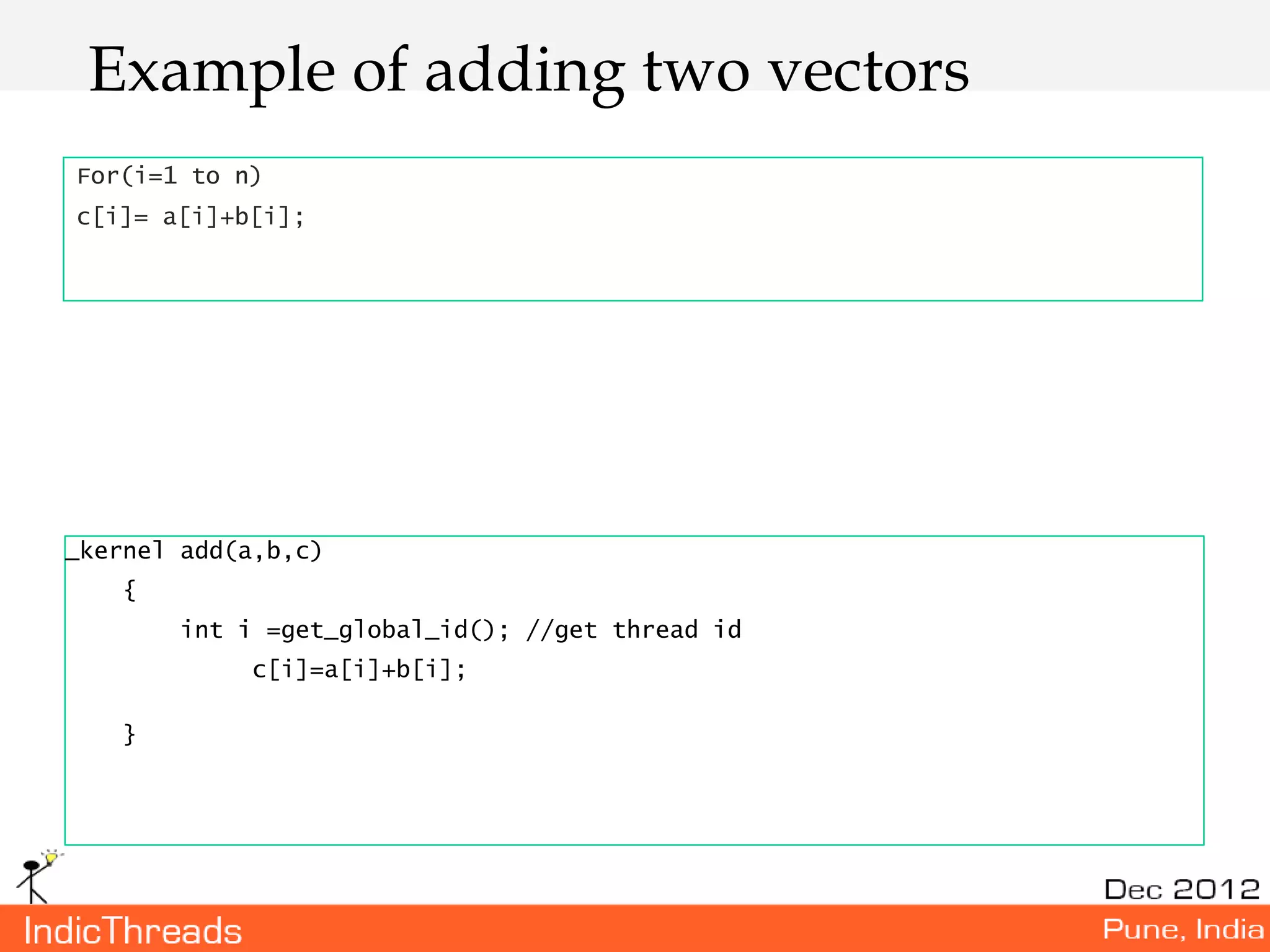 Example of adding two vectors

For(i=1 to n)
c[i]= a[i]+b[i];

_kernel add(a,b,c)
{
int i =get_global_id(); //get thread id
c[i]=a[i]+b[i];
}

Dec 2012

IndicThreads

Pune, India